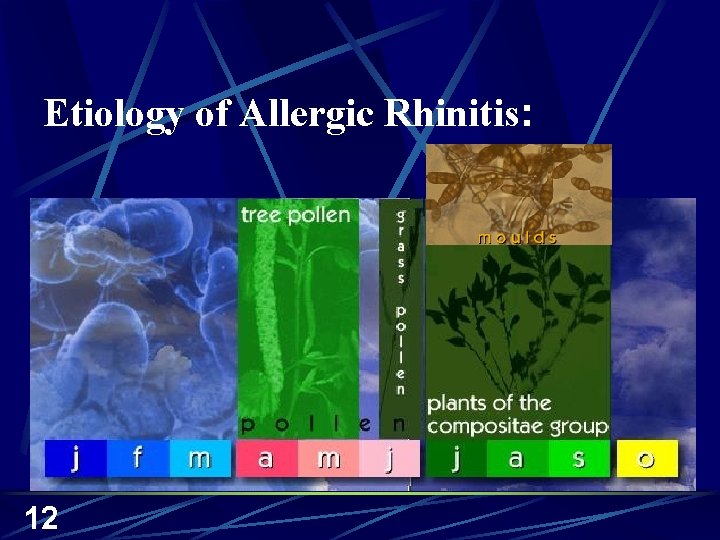 Etiology of Allergic Rhinitis:

tree pollen

grass pollen

moulds

plants of the compositae group

pollen

j f m a m j j a s o

12